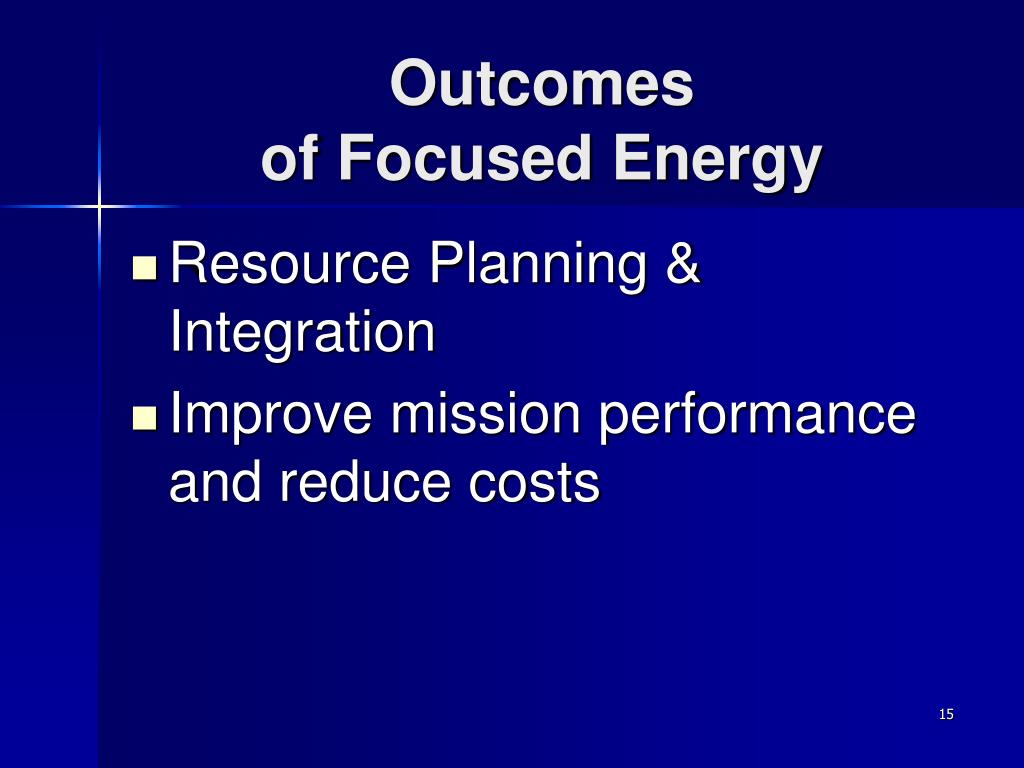 Outcomes
of Focused Energy

- Resource Planning & Integration
- Improve mission performance and reduce costs

15